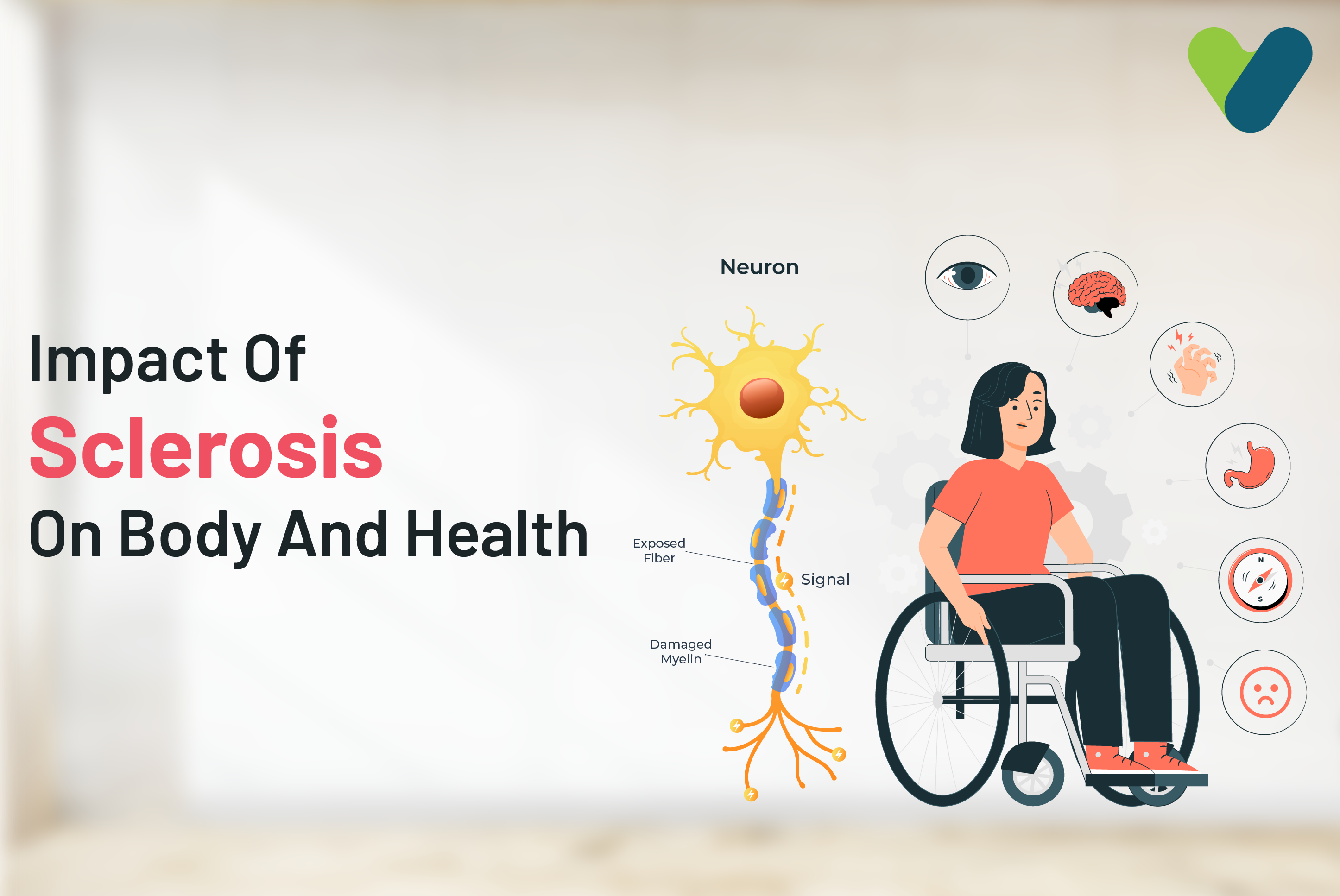 Impact Of
Sclerosis
On Body And Health

Neuron

Exposed Fiber

Signal

Damaged Myelin

N

S